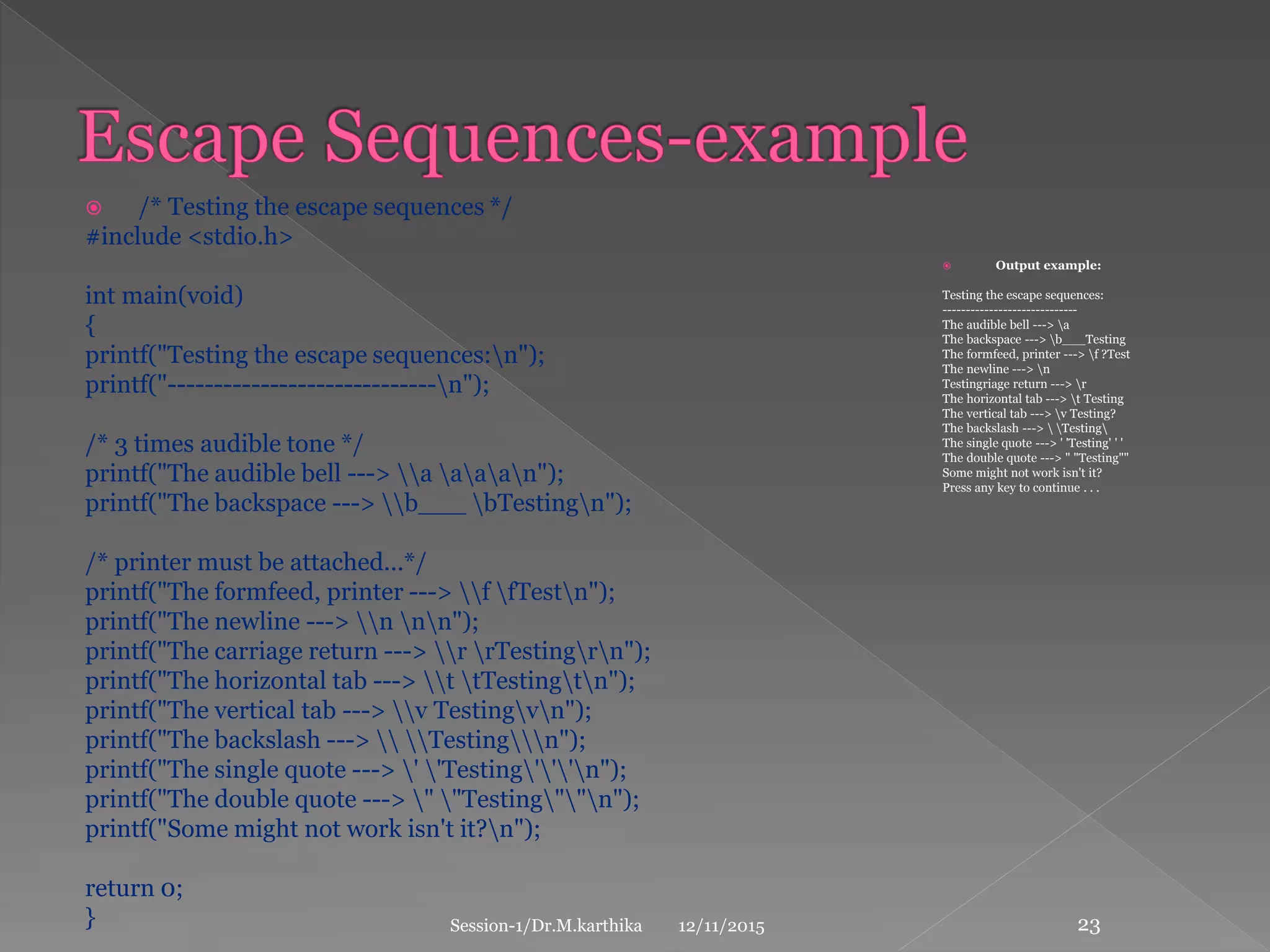 Escape Sequences-example

/* Testing the escape sequences */
#include <stdio.h>

int main(void)
{
printf("Testing the escape sequences:\n");
printf("-----------------------------\n");

/* 3 times audible tone */
printf("The audible bell ---> \\a \a\a\a\n");
printf("The backspace ---> \\b___ \bTesting\n");

/* printer must be attached...*/
printf("The formfeed, printer ---> \\f \fTest\n");
printf("The newline ---> \\n \n\n");
printf("The carriage return ---> \\r \rTesting\r\n");
printf("The horizontal tab ---> \\t \tTesting\t\n");
printf("The vertical tab ---> \\v Testing\v\n");
printf("The backslash ---> \\ \\Testing\\\n");
printf("The single quote ---> \' \'Testing\'\'\'\n");
printf("The double quote ---> \" \"Testing\"\"\n");
printf("Some might not work isn't it?\n");

return 0;
}

Output example:

Testing the escape sequences:
----------------------------
The audible bell ---> \a
The backspace ---> \b___Testing
The formfeed, printer ---> \f ?Test
The newline ---> \n
Testingriage return ---> \r
The horizontal tab ---> \t Testing
The vertical tab ---> \v Testing?
The backslash ---> \ \Testing\
The single quote ---> ' 'Testing' ' '
The double quote ---> " "Testing""
Some might not work isn't it?
Press any key to continue . . .

Session-1/Dr.M.karthika 12/11/2015 23